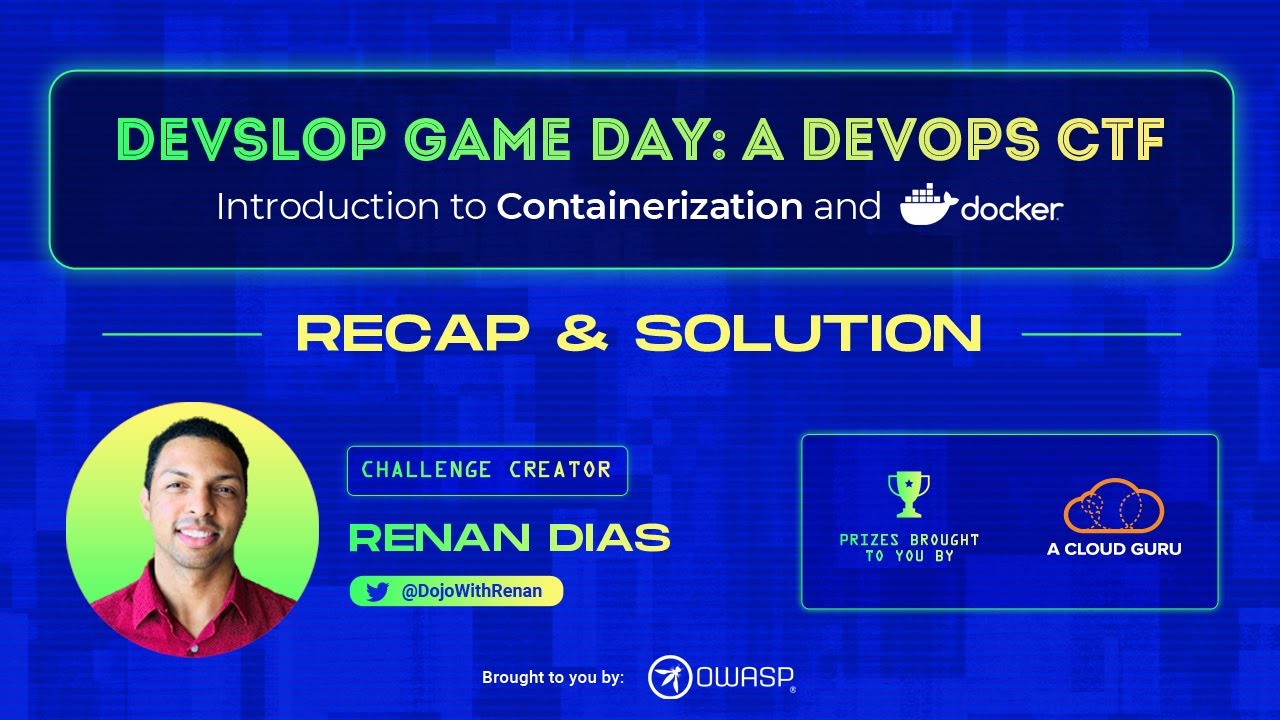 DEVSLOP GAME DAY: A DEVOPS CTF
Introduction to Containerization and docker

RECAP & SOLUTION

CHALLENGE CREATOR
RENAN DIAS
@DojoWithRenan

PRIZES BROUGHT TO YOU BY
A CLOUD GURU

Brought to you by: OWASP